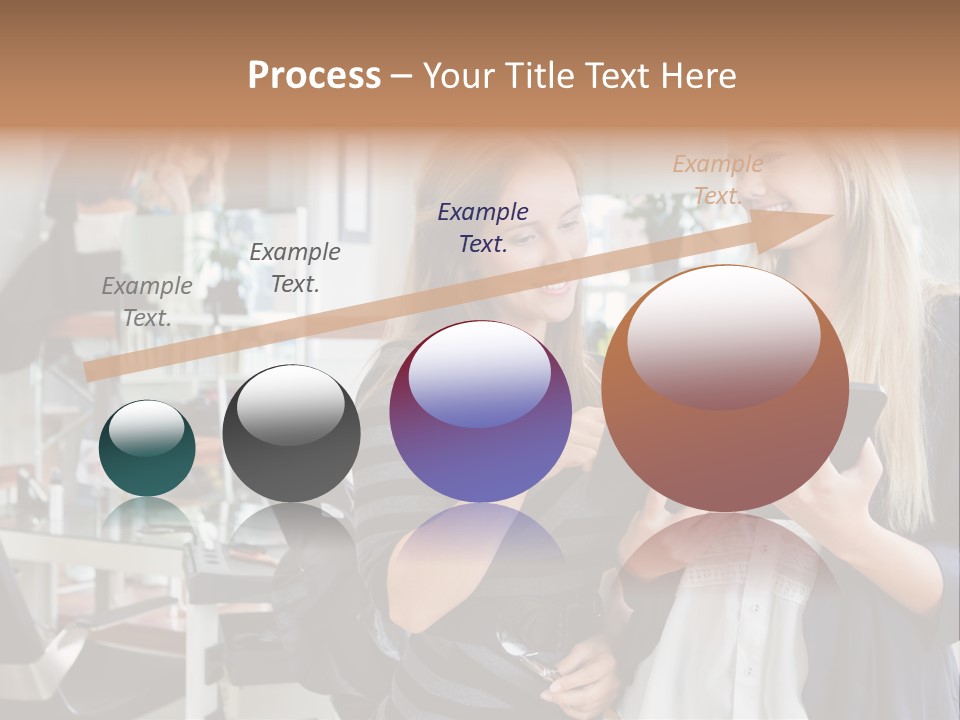 Process – Your Title Text Here

Example Text.

Example Text.

Example Text.

Example Text.